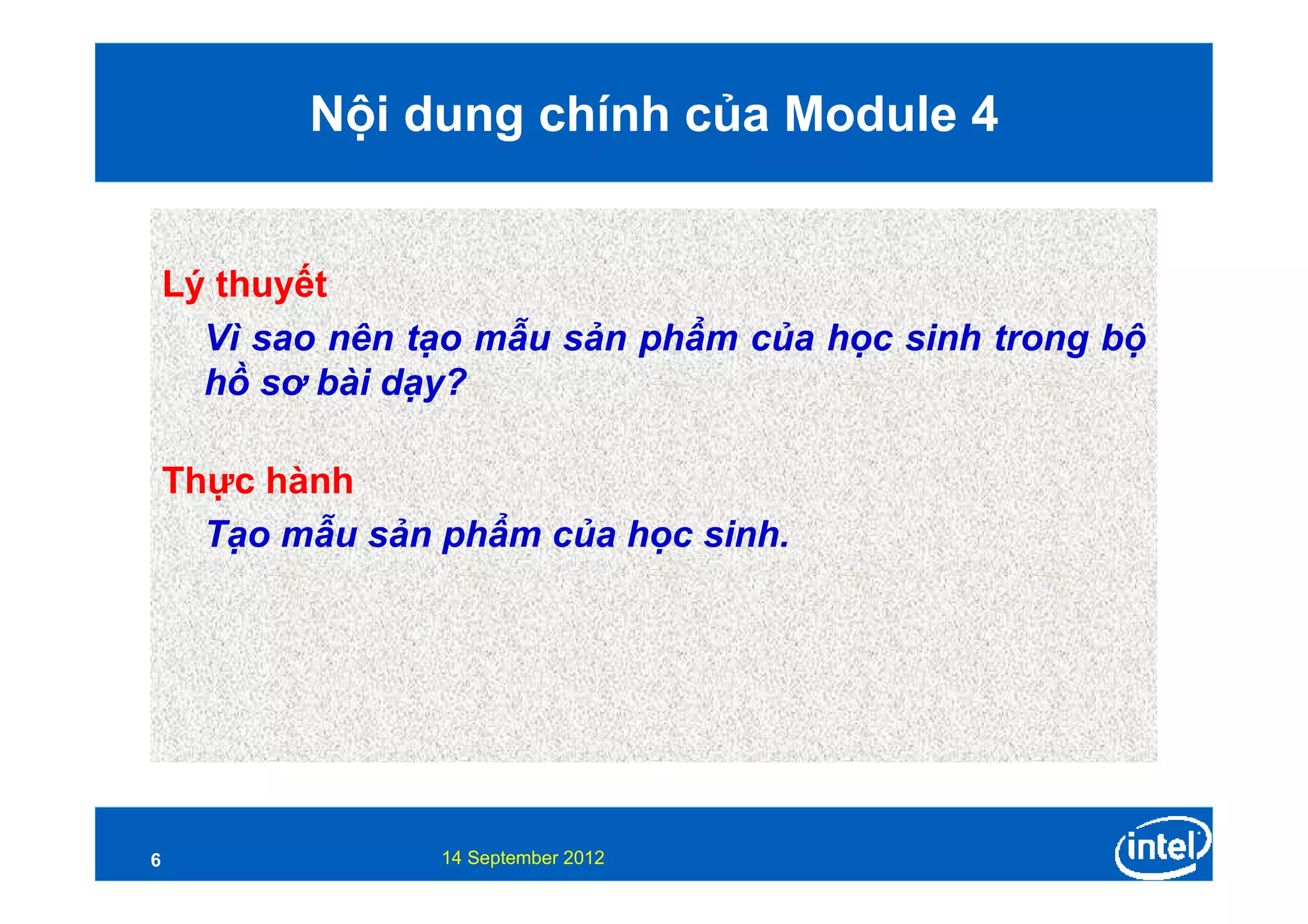 Nội dung chính của Module 4

Lý thuyết

Vì sao nên tạo mẫu sản phẩm của học sinh trong bộ hồ sơ bài dạy?

Thực hành

Tạo mẫu sản phẩm của học sinh.

6

14 September 2012

intel